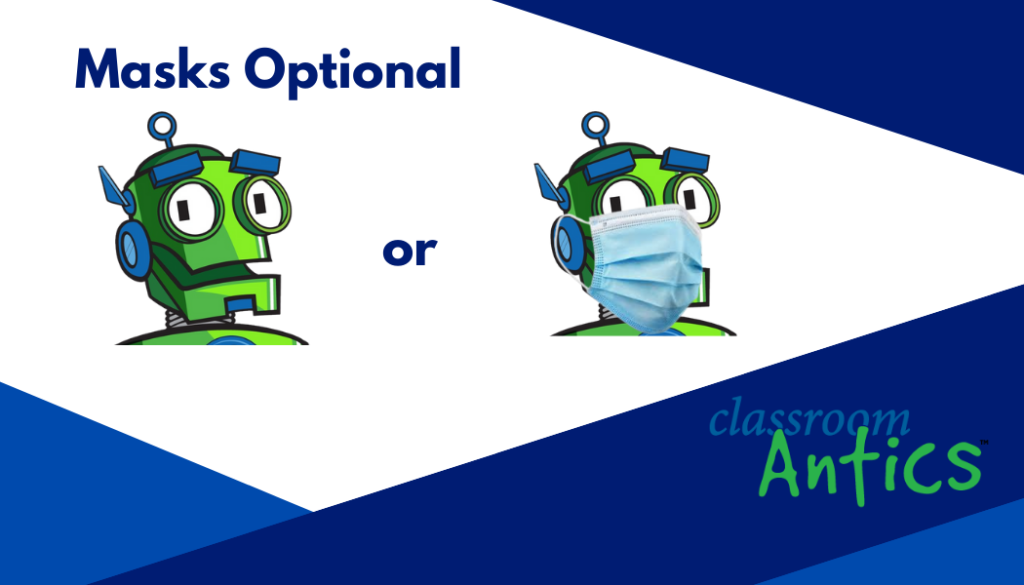 Masks Optional

or

classroom
Antics™